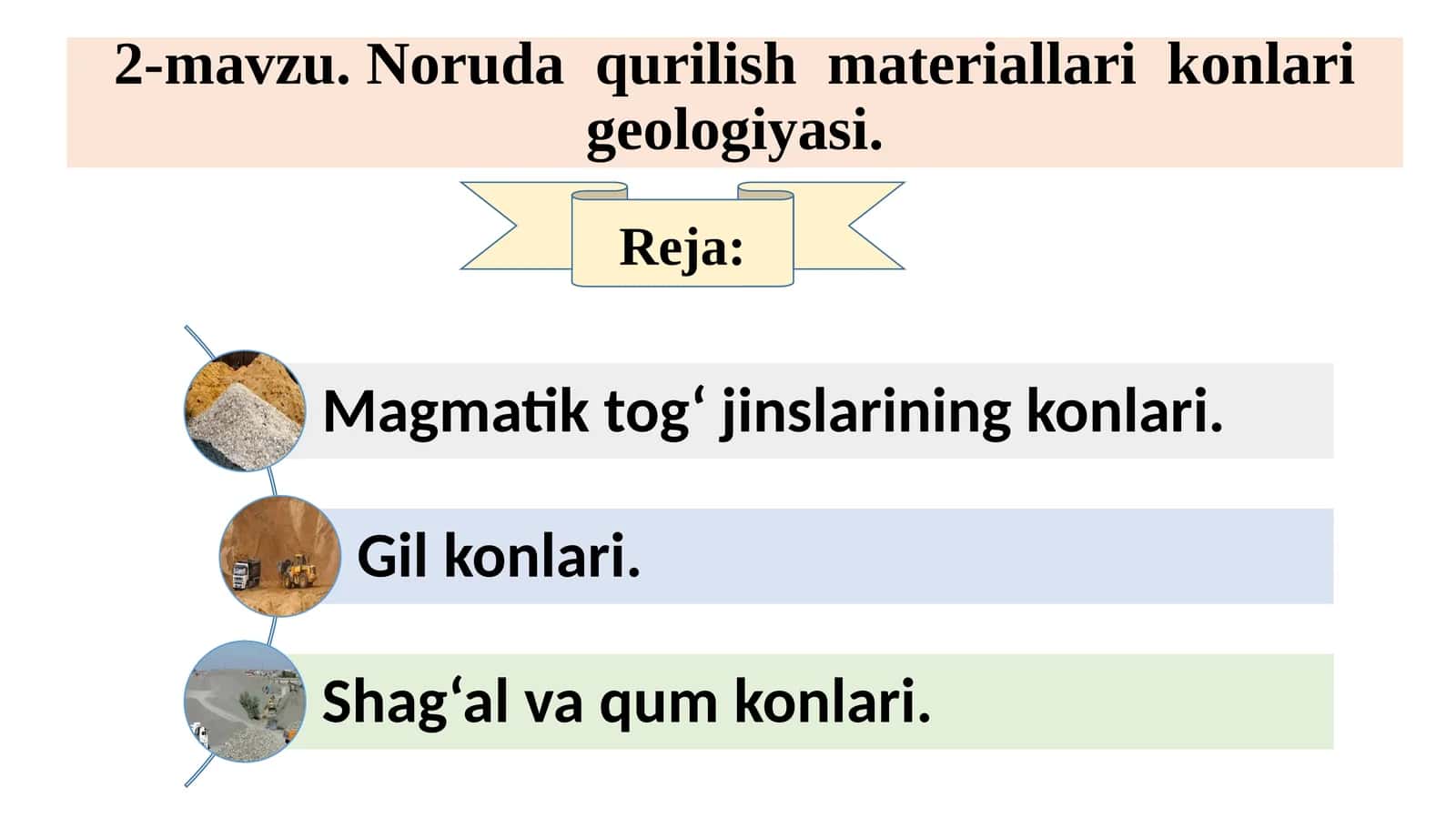 2-mavzu. Noruda qurilish materiallari konlari geologiyasi.

Reja:

Magmatik tog‘ jinslarining konlari.

Gil konlari.

Shag‘al va qum konlari.